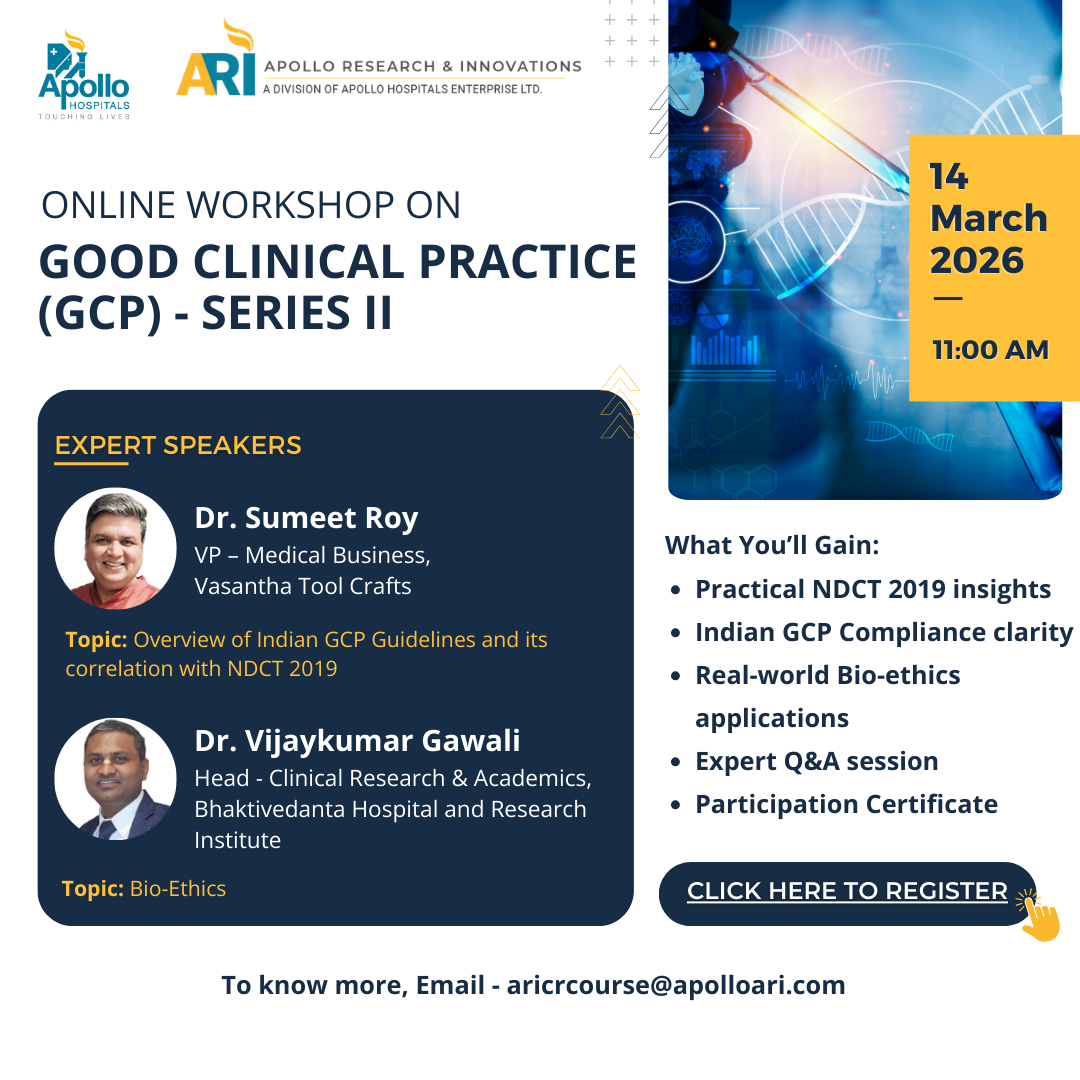 Apollo HOSPITALS
TOUCHING LIVES

ARI APOLLO RESEARCH & INNOVATIONS
A DIVISION OF APOLLO HOSPITALS ENTERPRISE LTD.

ONLINE WORKSHOP ON
GOOD CLINICAL PRACTICE (GCP) - SERIES II

14 March 2026
—
11:00 AM

EXPERT SPEAKERS

Dr. Sumeet Roy
VP – Medical Business, Vasantha Tool Crafts

Topic: Overview of Indian GCP Guidelines and its correlation with NDCT 2019

Dr. Vijaykumar Gawali
Head - Clinical Research & Academics, Bhaktivedanta Hospital and Research Institute

Topic: Bio-Ethics

What You'll Gain:
- Practical NDCT 2019 insights
- Indian GCP Compliance clarity
- Real-world Bio-ethics applications
- Expert Q&A session
- Participation Certificate

CLICK HERE TO REGISTER

To know more, Email - aricrcourse@apolloari.com